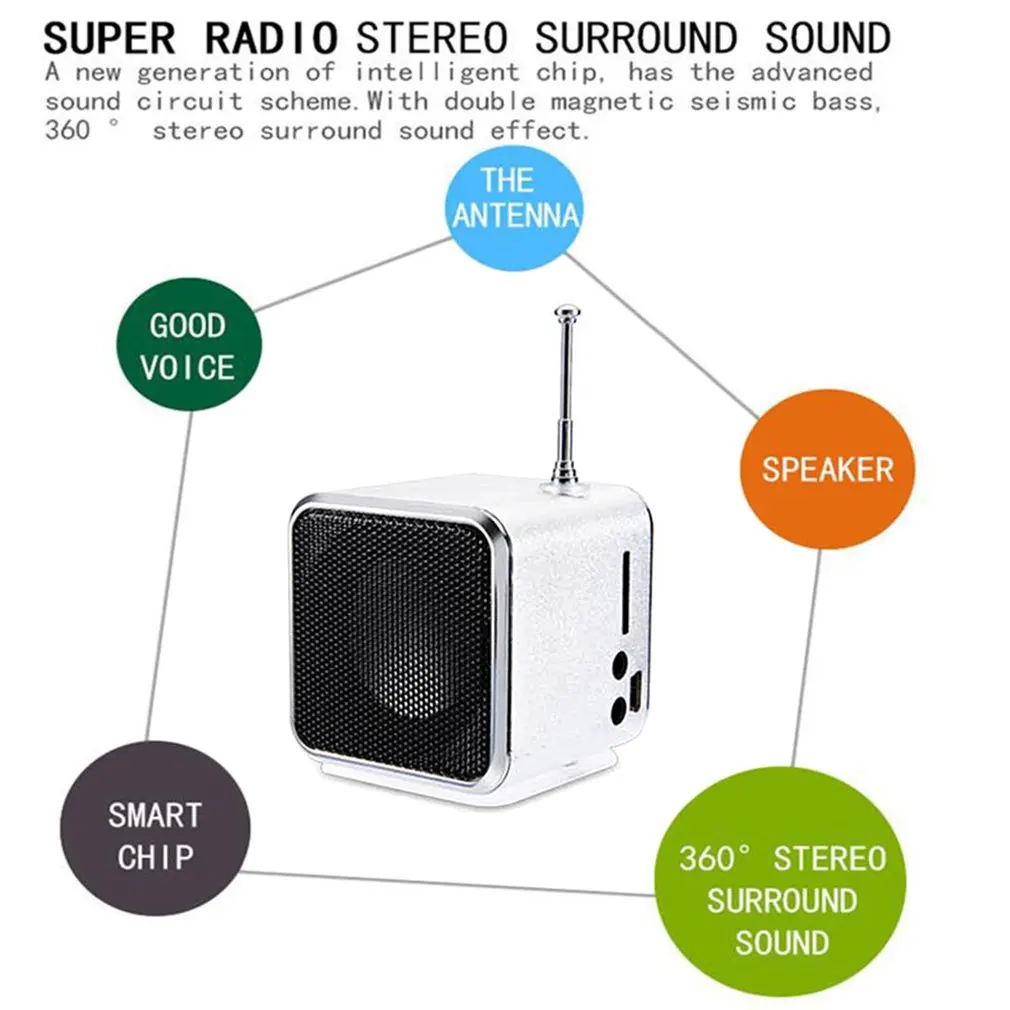 SUPER RADIO STEREO SURROUND SOUND
A new generation of intelligent chip, has the advanced sound circuit scheme.With double magnetic seismic bass, 360 °  stereo surround sound effect.

THE ANTENNA

GOOD VOICE

SPEAKER

SMART CHIP

360° STEREO SURROUND SOUND